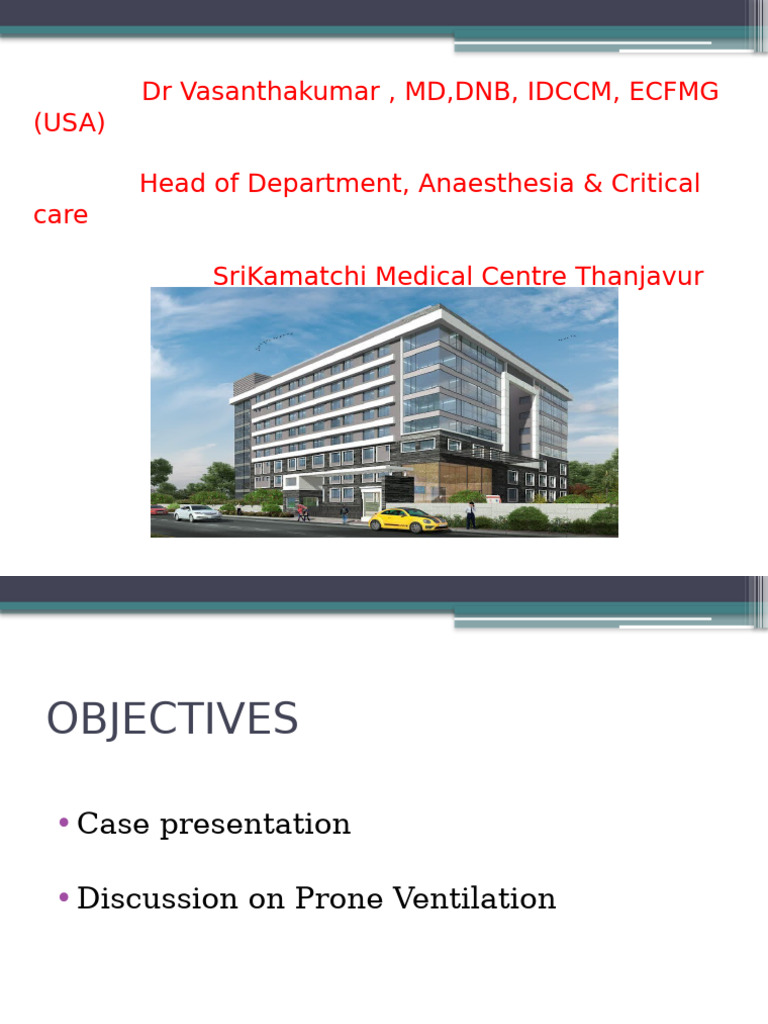 Dr Vasanthakumar , MD,DNB, IDCCM, ECFMG (USA)

Head of Department, Anaesthesia & Critical care

SriKamatchi Medical Centre Thanjavur

OBJECTIVES

• Case presentation

• Discussion on Prone Ventilation